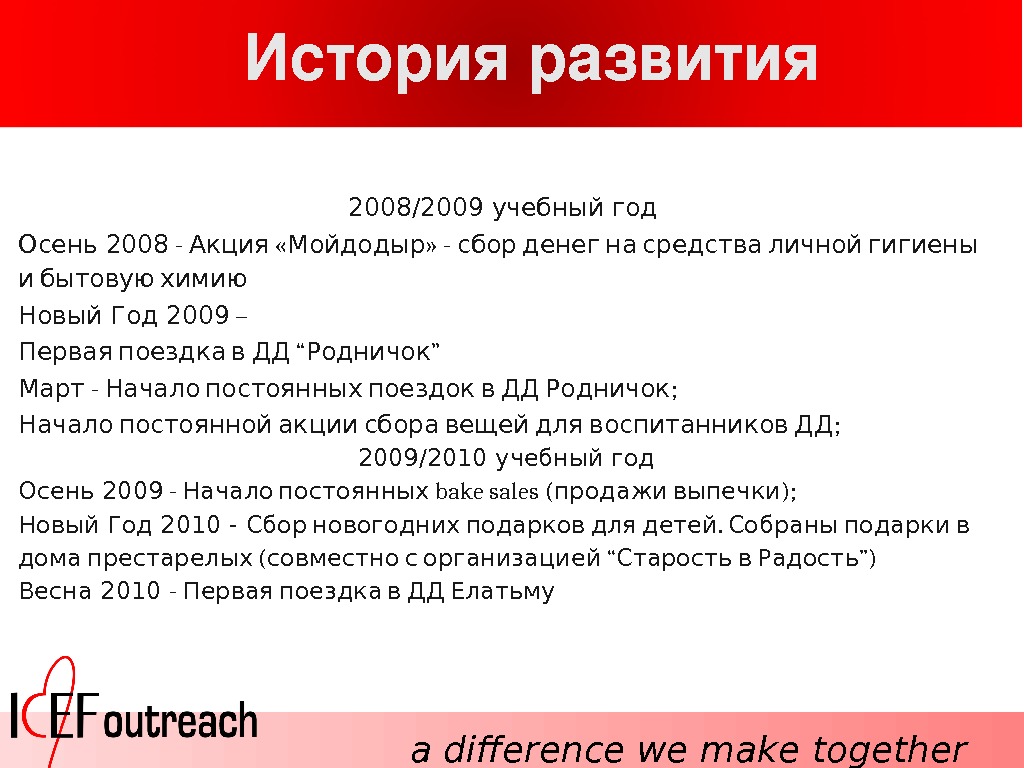 История развития

2008/2009 учебный год

Осень 2008 - Акция «Мойдодыр» - сбор денег на средства личной гигиены и бытовую химию

Новый Год 2009 –

Первая поездка в ДД “Родничок”

Март - Начало постоянных поездок в ДД Родничок;

Начало постоянной акции сбора вещей для воспитанников ДД;

2009/2010 учебный год

Осень 2009 - Начало постоянных bake sales (продажи выпечки);

Новый Год 2010 - Сбор новогодних подарков для детей. Собраны подарки в дома престарелых (совместно с организацией “Старость в Радость”)

Весна 2010 - Первая поездка в ДД Елатьму

ICEF outreach

a difference we make together